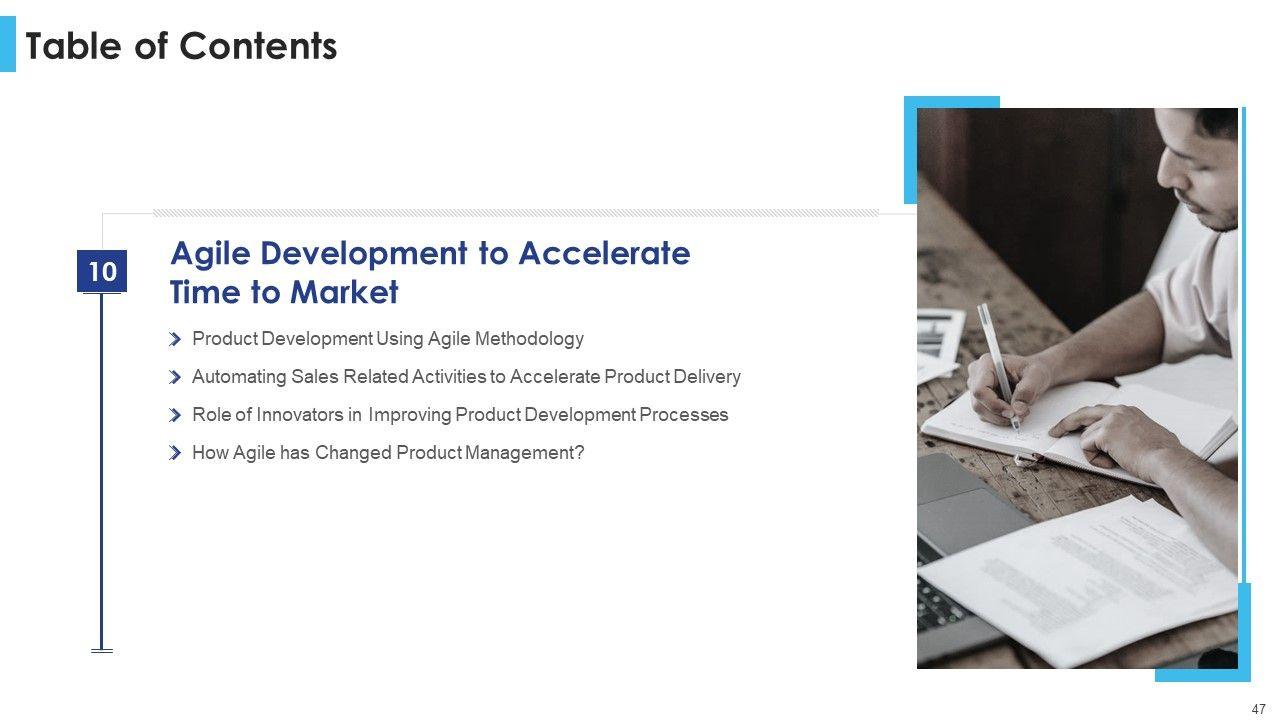 Table of Contents

10

Agile Development to Accelerate Time to Market

Product Development Using Agile Methodology

Automating Sales Related Activities to Accelerate Product Delivery

Role of Innovators in Improving Product Development Processes

How Agile has Changed Product Management?

47